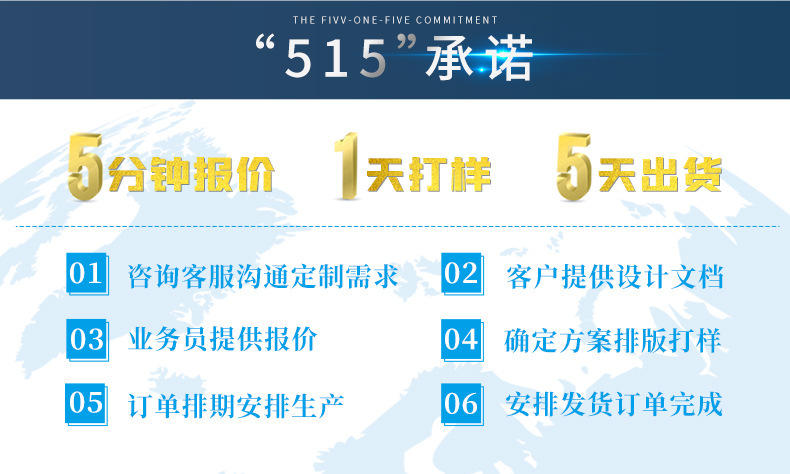 THE FIVV-ONE-FIVE COMMITMENT

“515”承诺

5分钟报价 1天打样 5天出货

01 咨询客服沟通定制需求

02 客户提供设计文档

03 业务员提供报价

04 确定方案排版打样

05 订单排期安排生产

06 安排发货订单完成